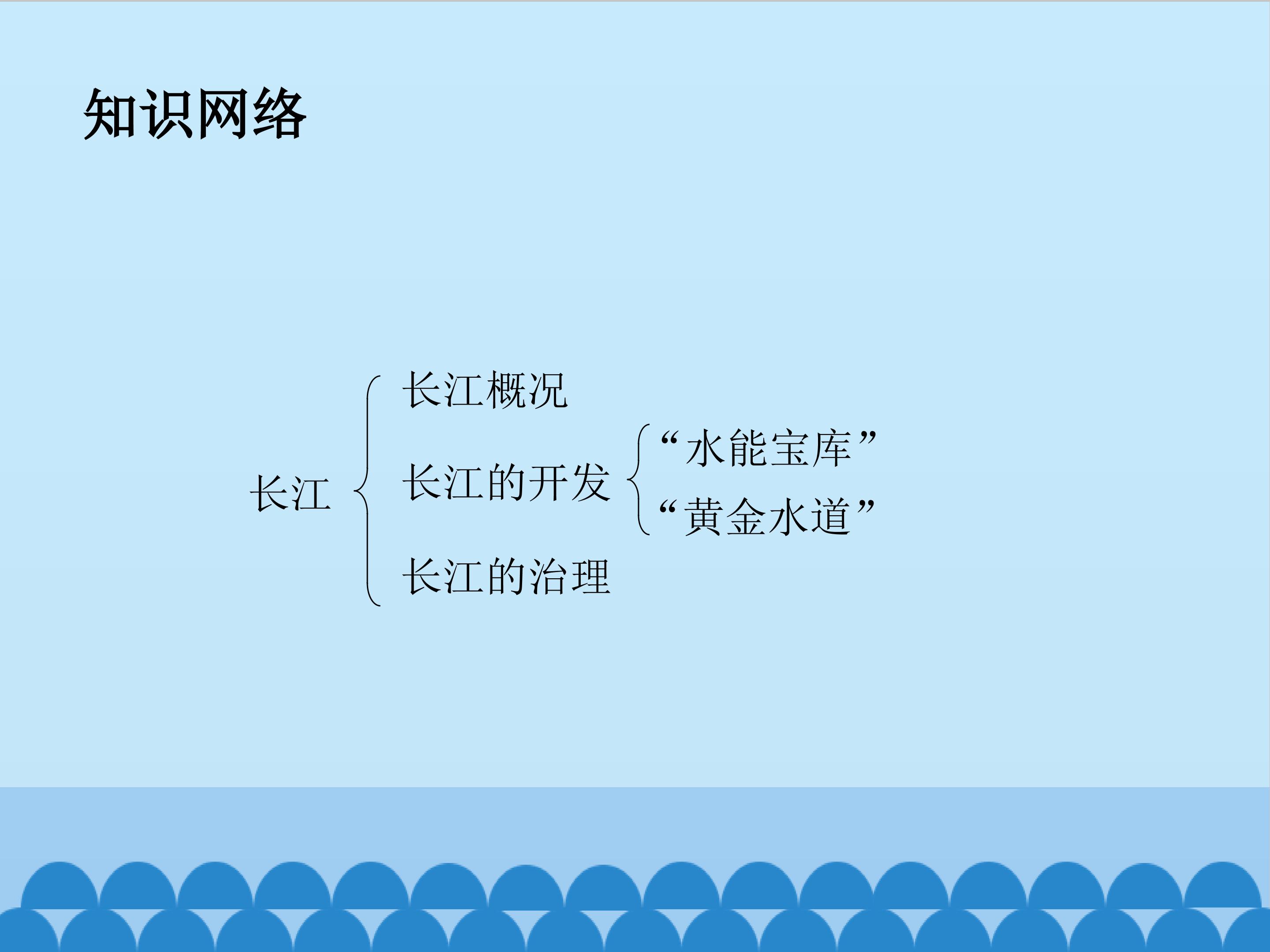 知识网络

长江

长江概况

长江的开发

“水能宝库”

“黄金水道”

长江的治理